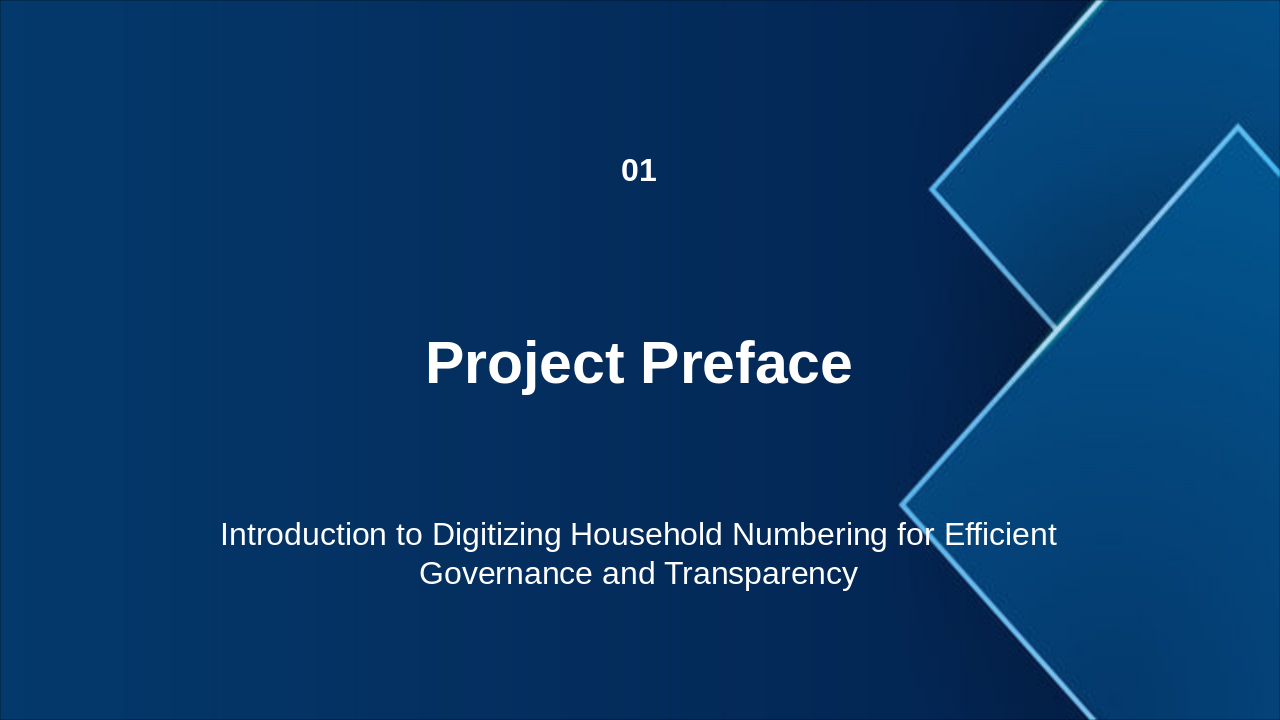 01

Project Preface

Introduction to Digitizing Household Numbering for Efficient Governance and Transparency